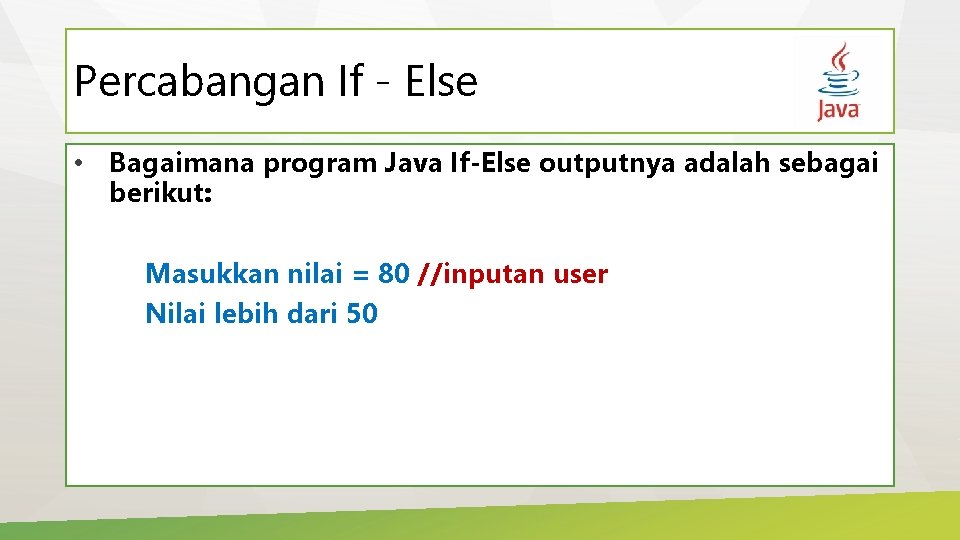 Percabangan If - Else

Java

• Bagaimana program Java If-Else outputnya adalah sebagai berikut:

Masukkan nilai = 80 //inputan user
Nilai lebih dari 50